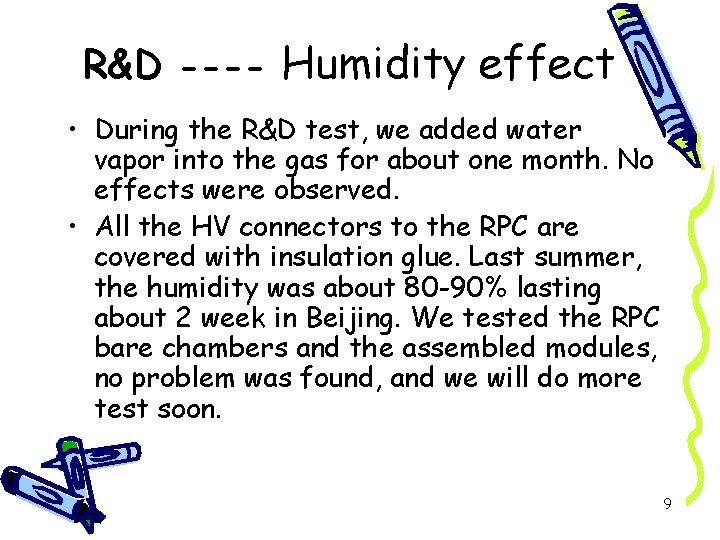 R&D ---- Humidity effect

• During the R&D test, we added water vapor into the gas for about one month. No effects were observed.

• All the HV connectors to the RPC are covered with insulation glue. Last summer, the humidity was about 80-90% lasting about 2 week in Beijing. We tested the RPC bare chambers and the assembled modules, no problem was found, and we will do more test soon.

9